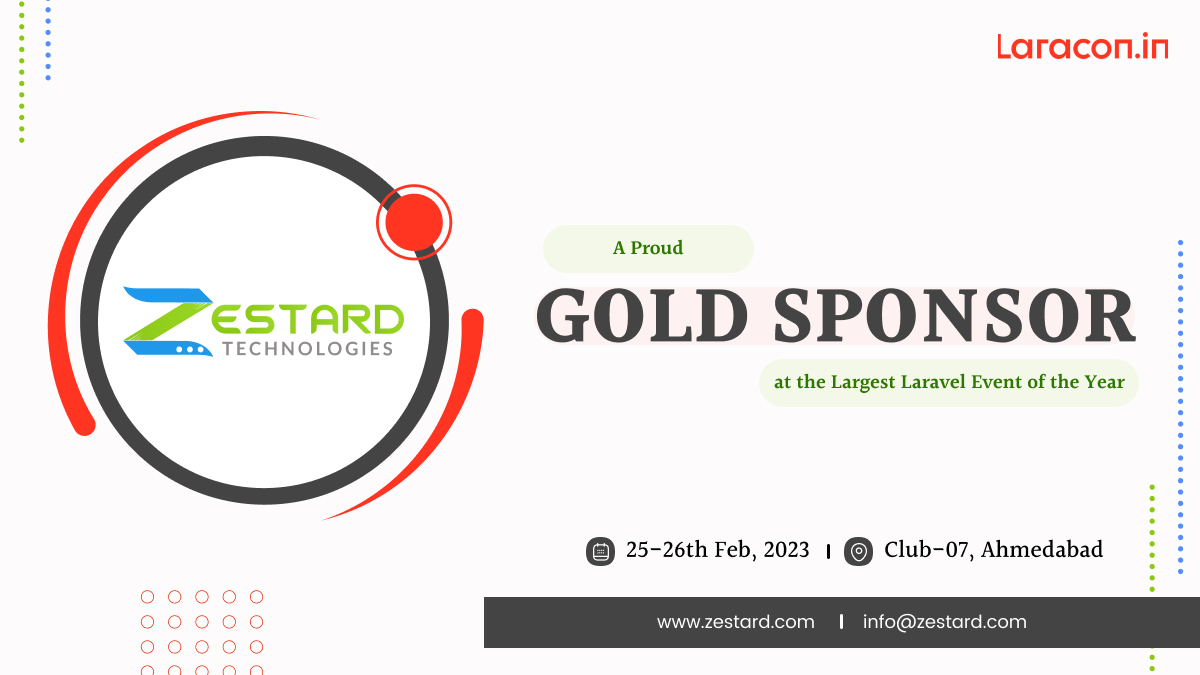 Laracon.in

ZESTARD
TECHNOLOGIES

A Proud
GOLD SPONSOR
at the Largest Laravel Event of the Year

25-26th Feb, 2023 | Club-07, Ahmedabad

www.zestard.com | info@zestard.com